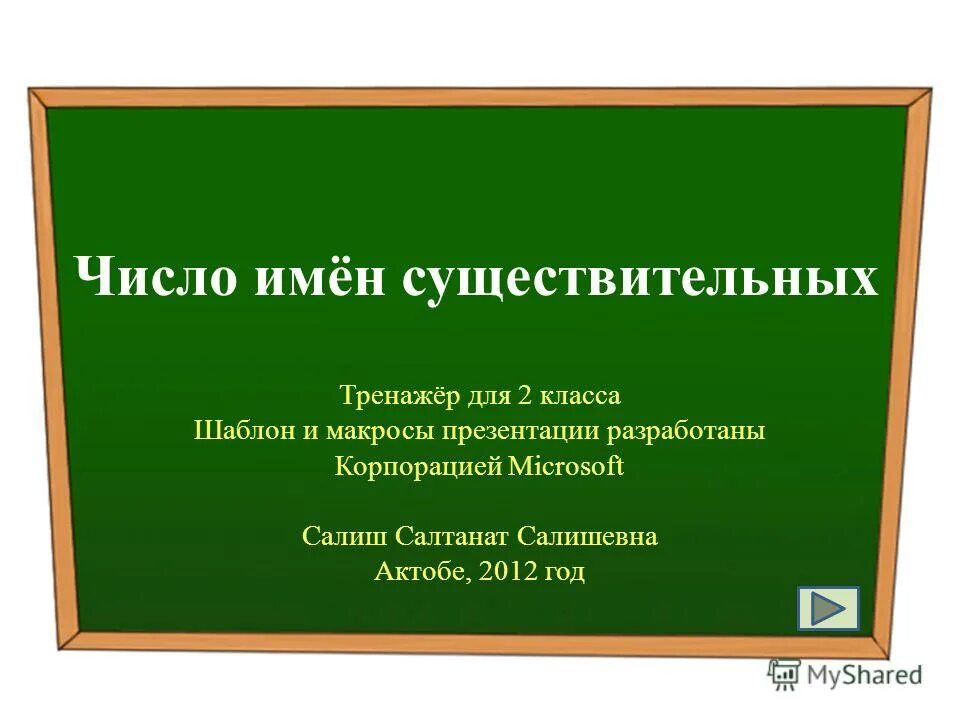 Число имён существительных

Тренажёр для 2 класса
Шаблон и макросы презентации разработаны
Корпорацией Microsoft

Салиш Салтанат Салишевна
Актобе, 2012 год

MyShared